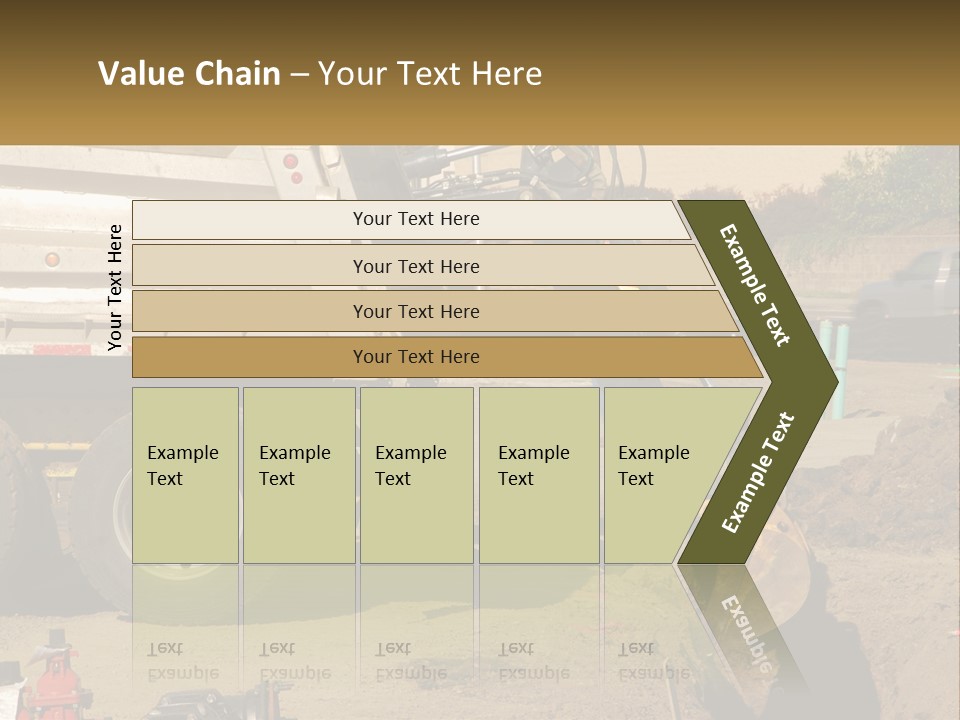 Value Chain – Your Text Here

Your Text Here

Your Text Here

Your Text Here

Your Text Here

Your Text Here

Example Text

Example Text

Example Text

Example Text

Example Text

Example Text

Example Text